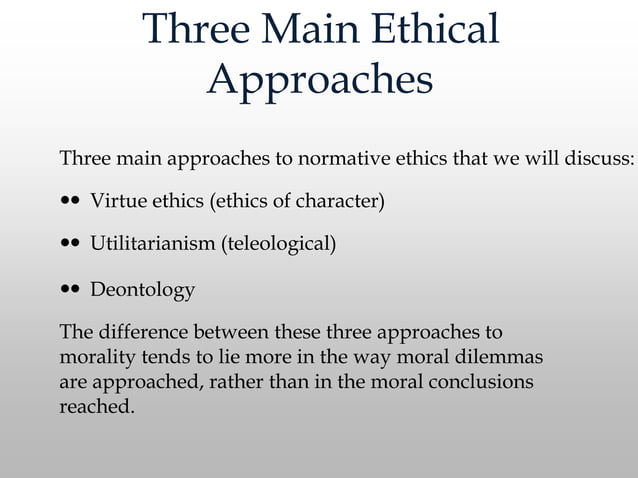 Three Main Ethical Approaches

Three main approaches to normative ethics that we will discuss:

•• Virtue ethics (ethics of character)

•• Utilitarianism (teleological)

•• Deontology

The difference between these three approaches to morality tends to lie more in the way moral dilemmas are approached, rather than in the moral conclusions reached.